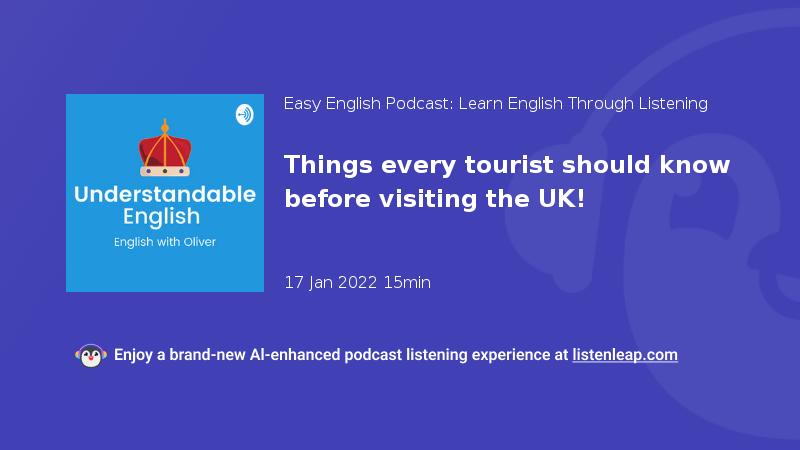 Understandable English
English with Oliver

Easy English Podcast: Learn English Through Listening

Things every tourist should know before visiting the UK!

17 Jan 2022 15min

Enjoy a brand-new AI-enhanced podcast listening experience at listenleap.com